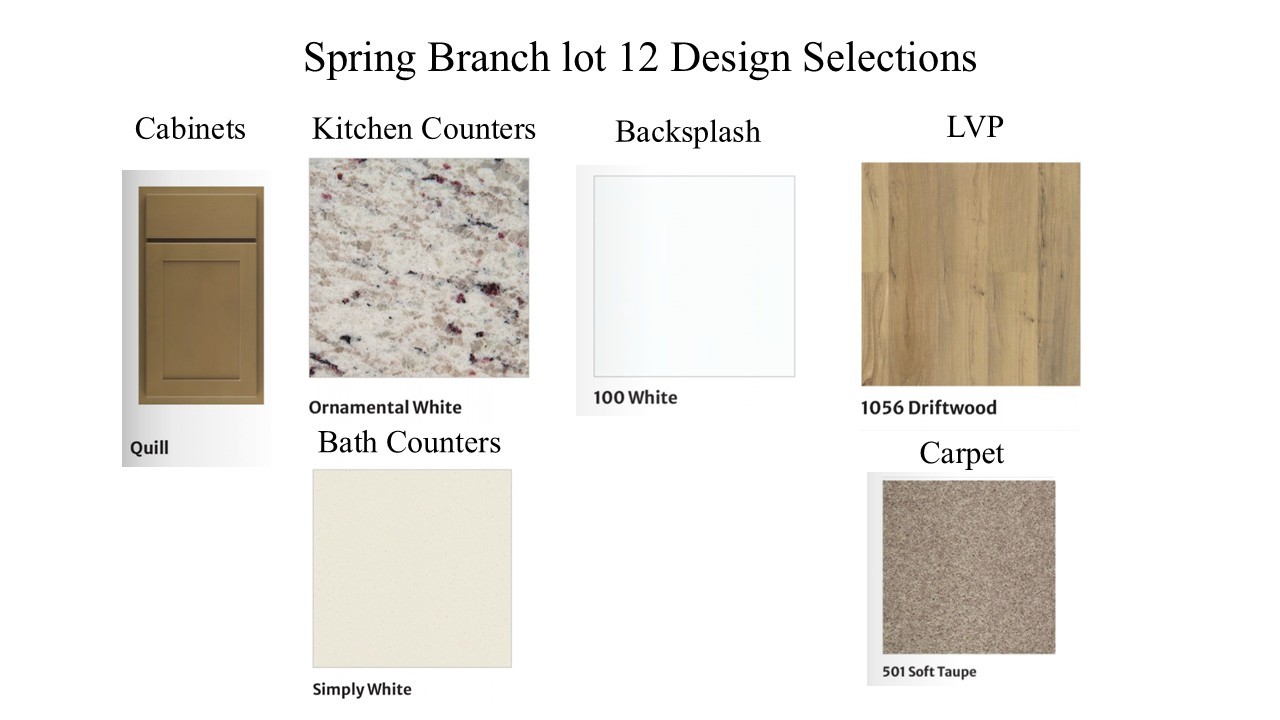 Spring Branch lot 12 Design Selections

Cabinets

Quill

Kitchen Counters

Ornamental White

Bath Counters

Simply White

Backsplash

100 White

LVP

1056 Driftwood

Carpet

501 Soft Taupe